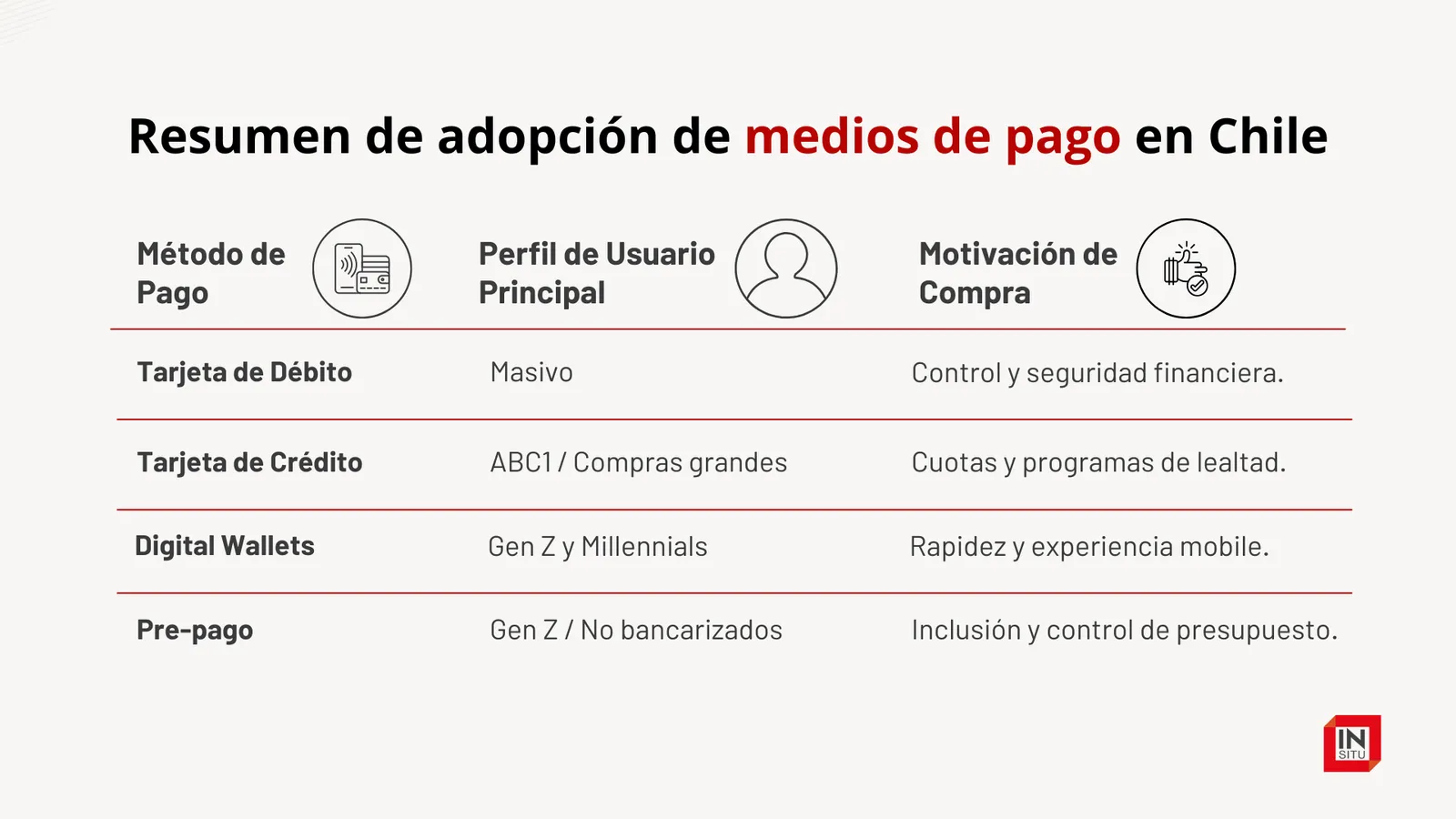 Resumen de adopción de medios de pago en Chile

| Método de Pago | Perfil de Usuario Principal | Motivación de Compra |
|---|---|---|
| Tarjeta de Débito | Masivo | Control y seguridad financiera. |
| Tarjeta de Crédito | ABC1 / Compras grandes | Cuotas y programas de lealtad. |
| Digital Wallets | Gen Z y Millennials | Rapidez y experiencia mobile. |
| Pre-pago | Gen Z / No bancarizados | Inclusión y control de presupuesto. |

IN SITU